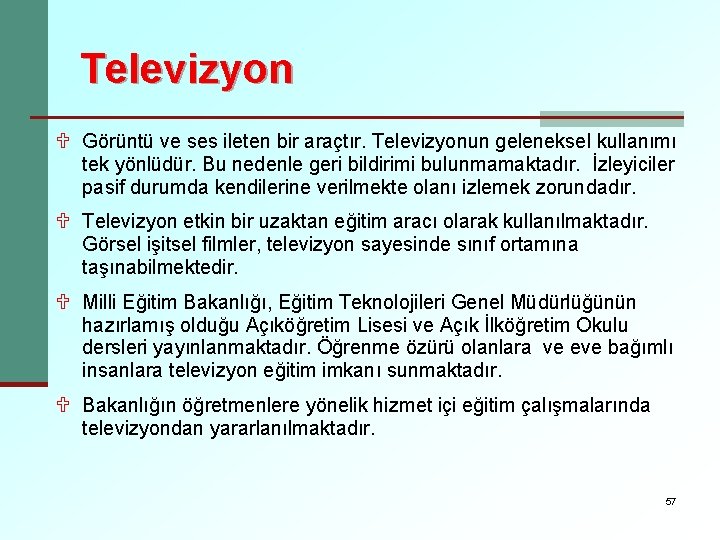 Televizyon

Görüntü ve ses ileten bir araçtır. Televizyonun geleneksel kullanımı tek yönlüdür. Bu nedenle geri bildirimi bulunmamaktadır. İzleyiciler pasif durumda kendilerine verilmekte olanı izlemek zorundadır.

Televizyon etkin bir uzaktan eğitim aracı olarak kullanılmaktadır. Görsel işitsel filmler, televizyon sayesinde sınıf ortamına taşınabilmektedir.

Milli Eğitim Bakanlığı, Eğitim Teknolojileri Genel Müdürlüğünün hazırlamış olduğu Açıköğretim Lisesi ve Açık İlköğretim Okulu dersleri yayınlanmaktadır. Öğrenme özürü olanlara ve eve bağımlı insanlara televizyon eğitim imkanı sunmaktadır.

Bakanlığın öğretmenlere yönelik hizmet içi eğitim çalışmalarında televizyondan yararlanılmaktadır.

57